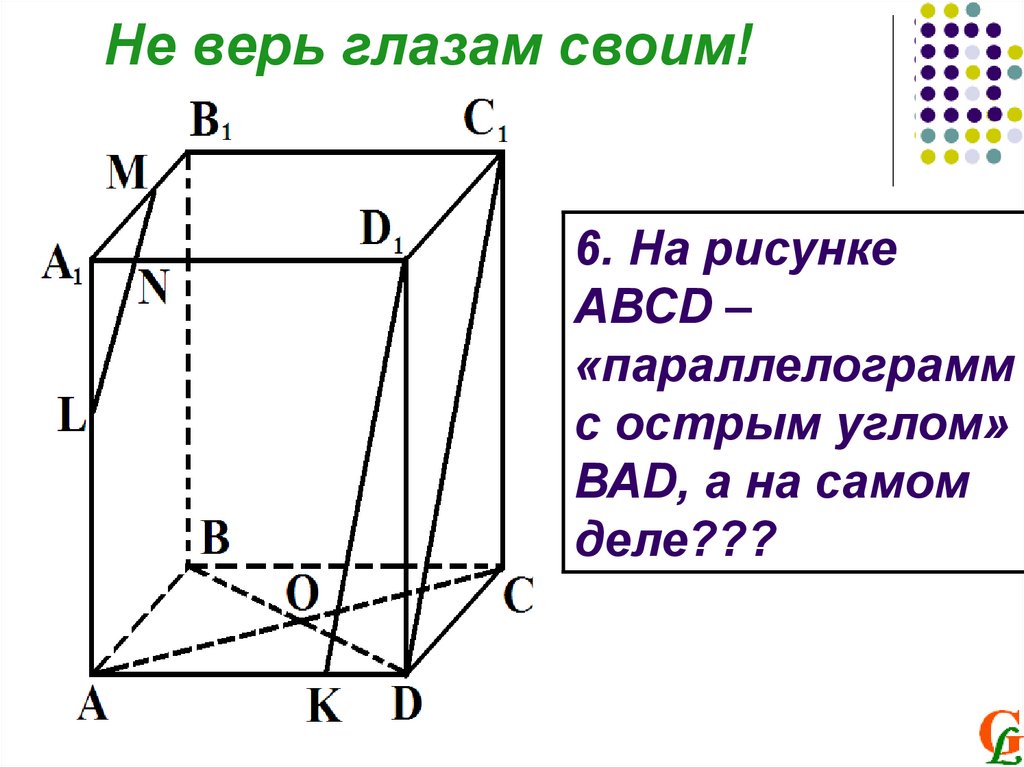 Не верь глазам своим!

$B_1$

$C_1$

M

$D_1$

$A_1$

N

L

B

O

C

A

K

D

6. На рисунке ABCD – «параллелограмм с острым углом» BAD, а на самом деле???

GL